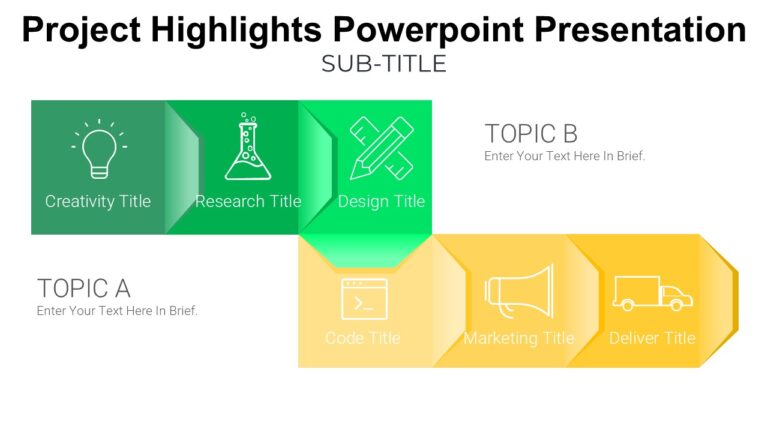 Project Highlights Powerpoint Presentation
SUB-TITLE

Creativity Title
Research Title
Design Title

TOPIC B
Enter Your Text Here In Brief.

TOPIC A
Enter Your Text Here In Brief.

Code Title
Marketing Title
Deliver Title